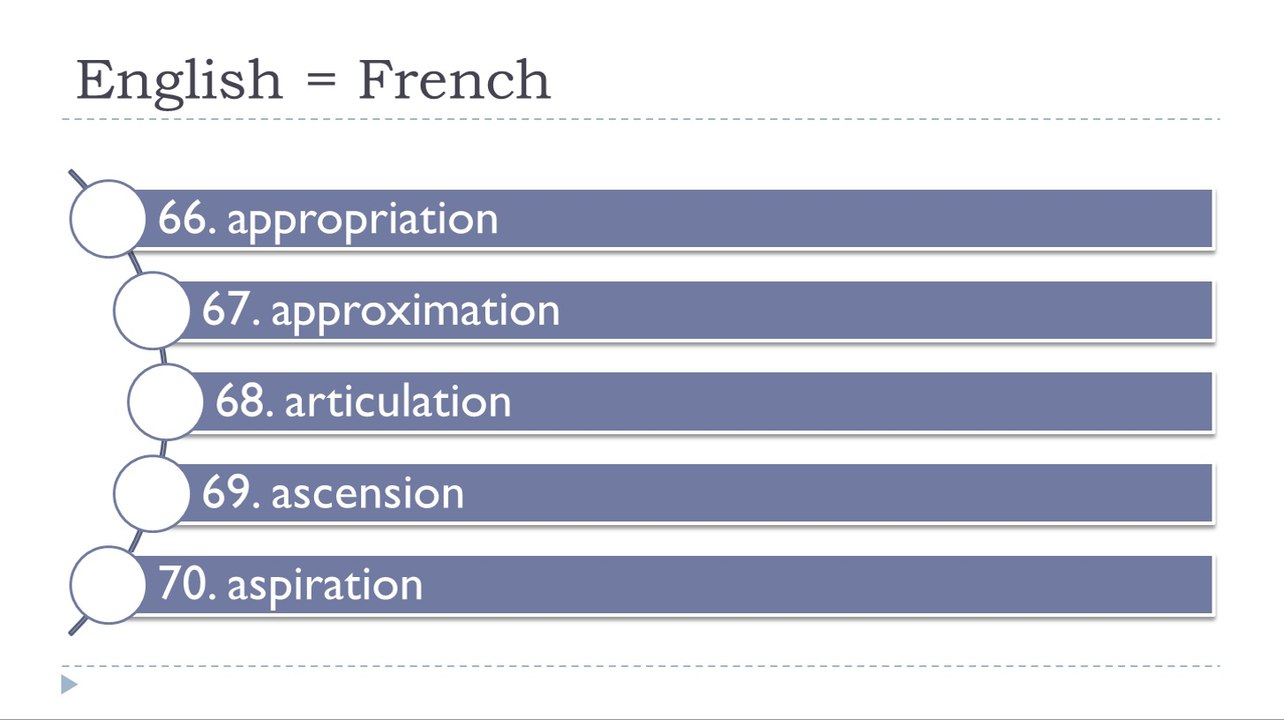 English = French

66. appropriation

67. approximation

68. articulation

69. ascension

70. aspiration